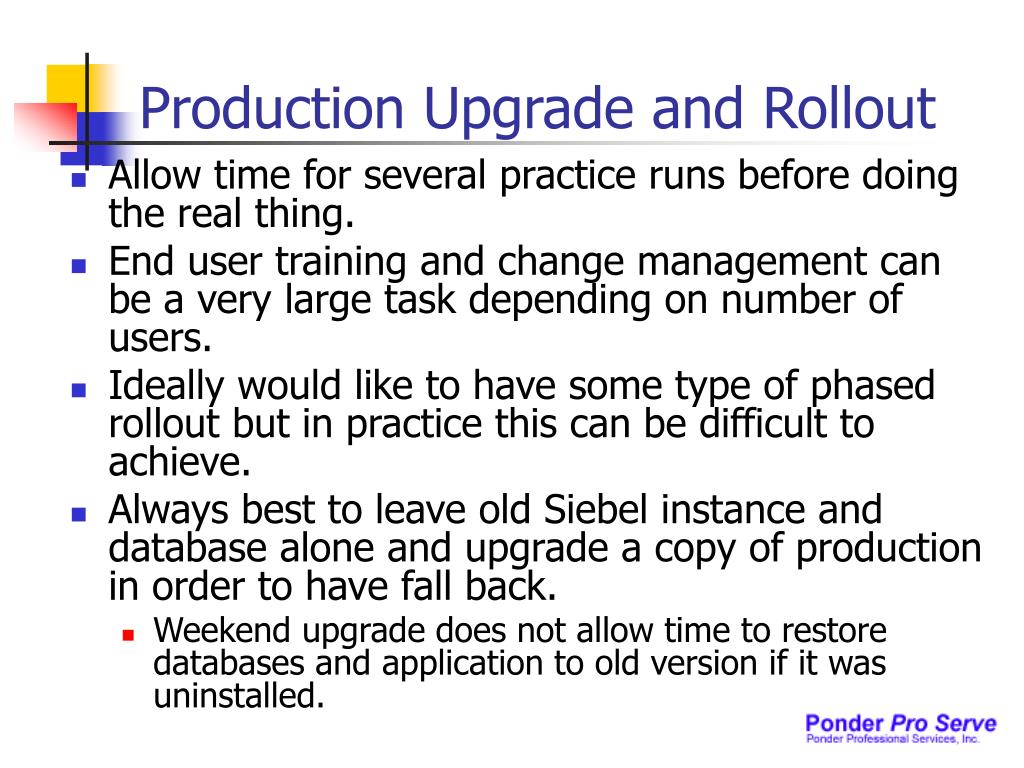 Production Upgrade and Rollout

- Allow time for several practice runs before doing the real thing.
- End user training and change management can be a very large task depending on number of users.
- Ideally would like to have some type of phased rollout but in practice this can be difficult to achieve.
- Always best to leave old Siebel instance and database alone and upgrade a copy of production in order to have fall back.
  - Weekend upgrade does not allow time to restore databases and application to old version if it was uninstalled.

Ponder Pro Serve
Ponder Professional Services, Inc.